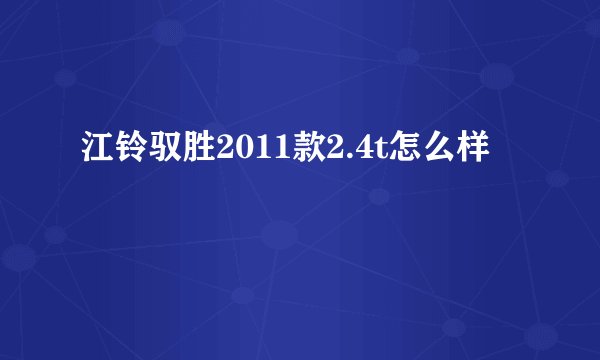 江铃驭胜2011款2.4t怎么样